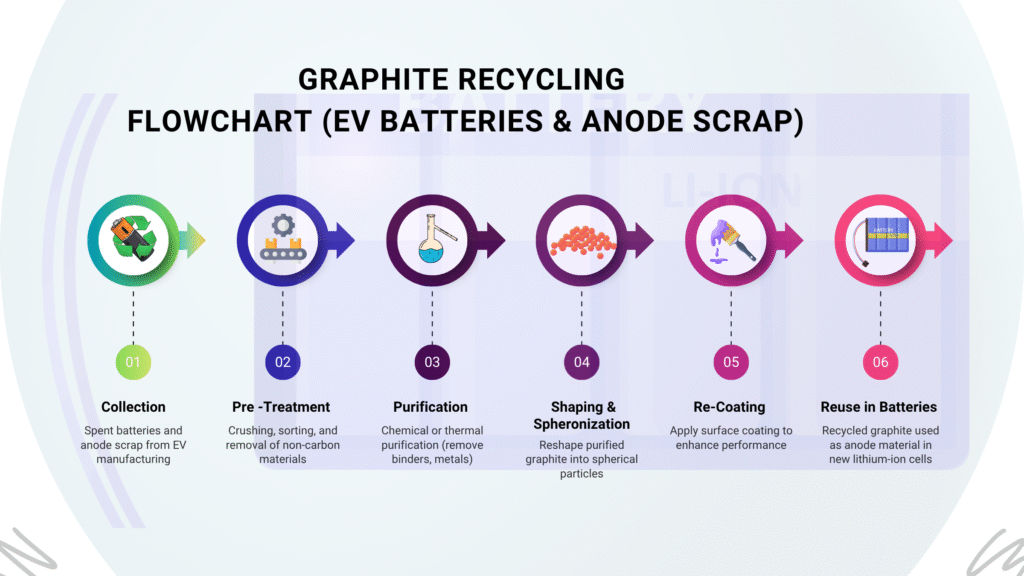 GRAPHITE RECYCLING FLOWCHART (EV BATTERIES & ANODE SCRAP)

LI-ION

01

Collection

Spent batteries and anode scrap from EV manufacturing

02

Pre -Treatment

Crushing, sorting, and removal of non-carbon materials

03

Purification

Chemical or thermal purification (remove binders, metals)

04

Shaping & Spheronization

Reshape purified graphite into spherical particles

05

Re-Coating

Apply surface coating to enhance performance

06

Reuse in Batteries

Recycled graphite used as anode material in new lithium-ion cells